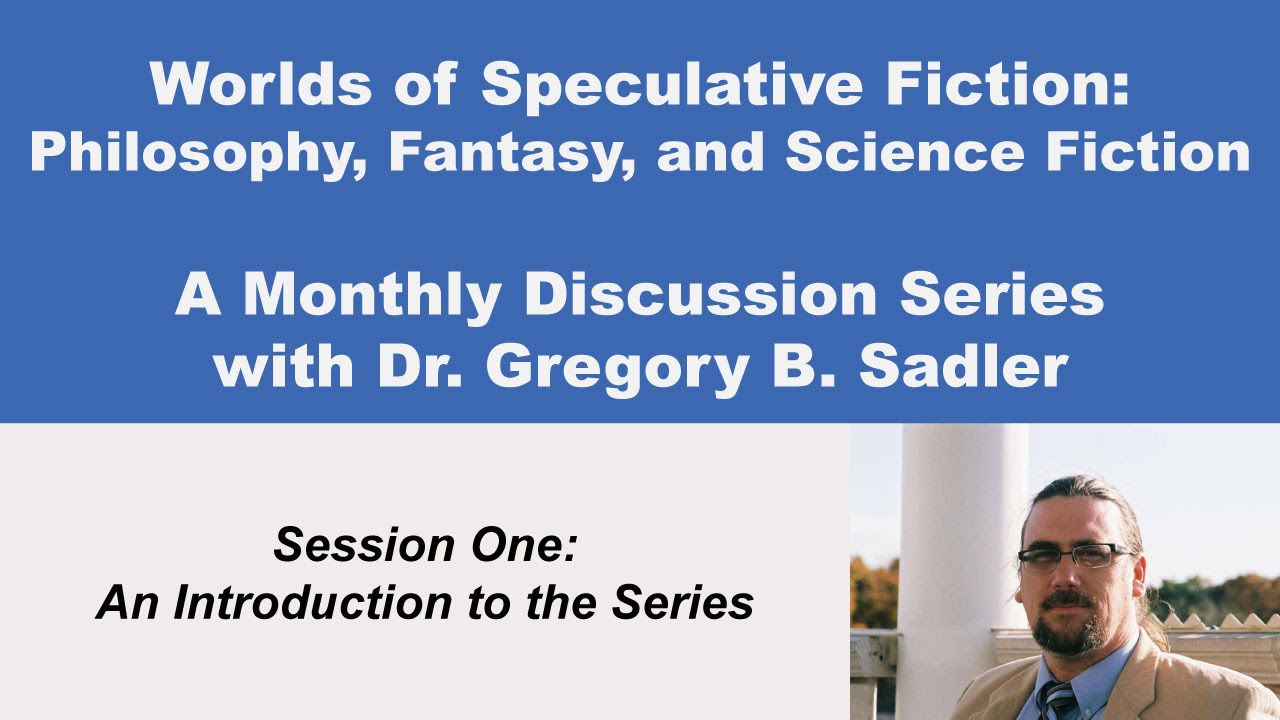 Worlds of Speculative Fiction: Philosophy, Fantasy, and Science Fiction

A Monthly Discussion Series with Dr. Gregory B. Sadler

Session One: An Introduction to the Series